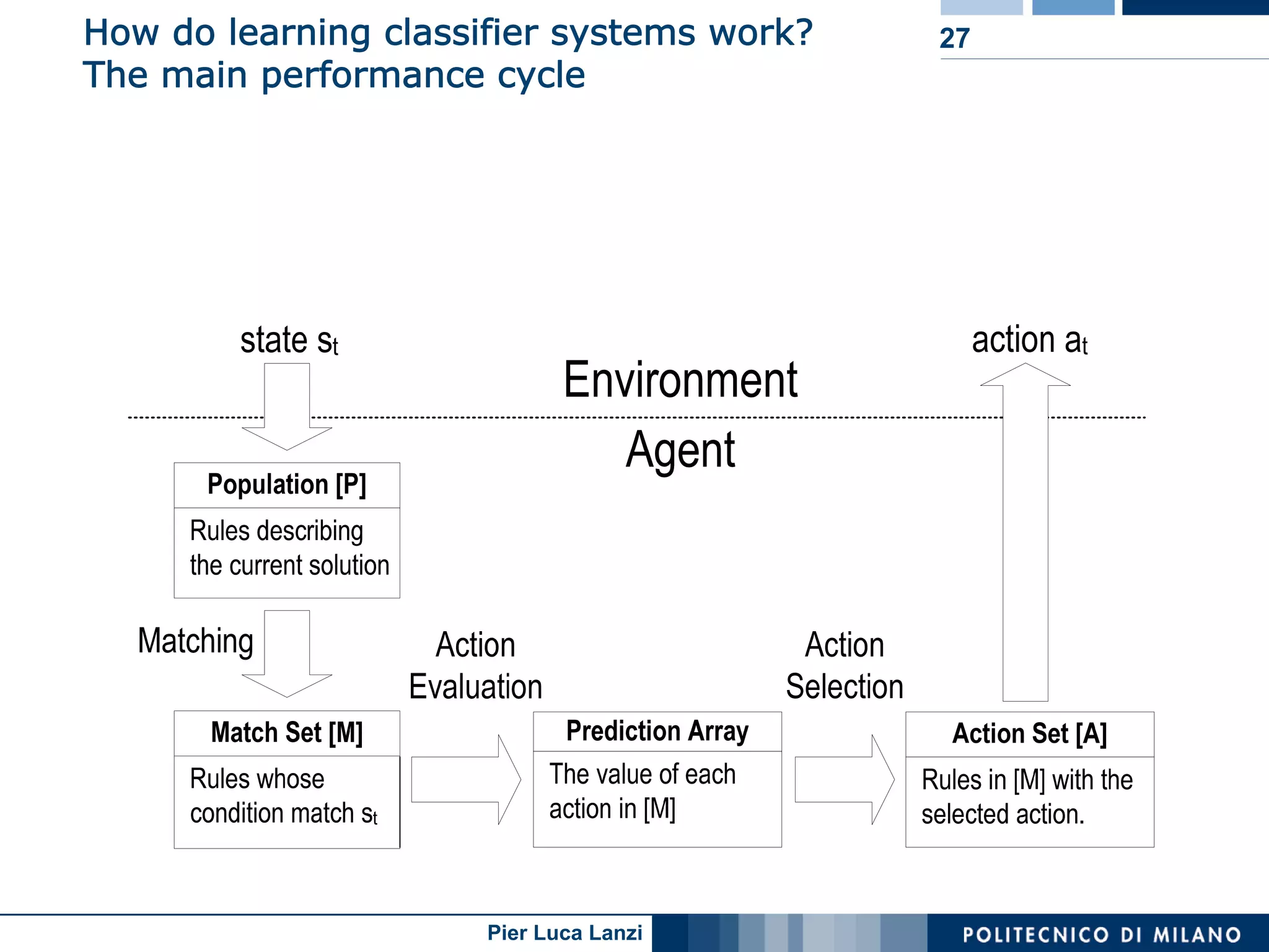 How do learning classifier systems work?
The main performance cycle

27

state $s_t$

action $a_t$

Environment

Agent

Population [P]

Rules describing the current solution

Matching

Action Evaluation

Action Selection

Match Set [M]

Rules whose condition match $s_t$

Prediction Array

The value of each action in [M]

Action Set [A]

Rules in [M] with the selected action.

Pier Luca Lanzi

POLITECNICO DI MILANO